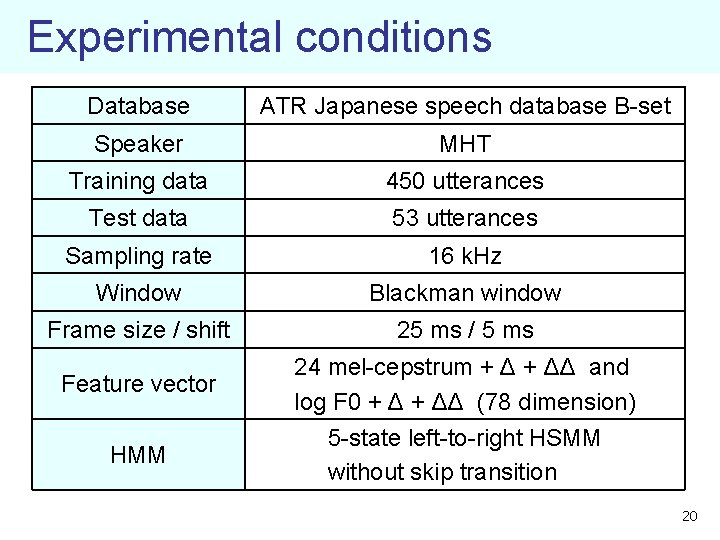 Experimental conditions

| Database | ATR Japanese speech database B-set |
|---|---|
| Speaker | MHT |
| Training data | 450 utterances |
| Test data | 53 utterances |
| Sampling rate | 16 kHz |
| Window | Blackman window |
| Frame size / shift | 25 ms / 5 ms |
| Feature vector | 24 mel-cepstrum + Δ + ΔΔ and log F0 + Δ + ΔΔ (78 dimension) |
| HMM | 5-state left-to-right HSMM without skip transition |

20